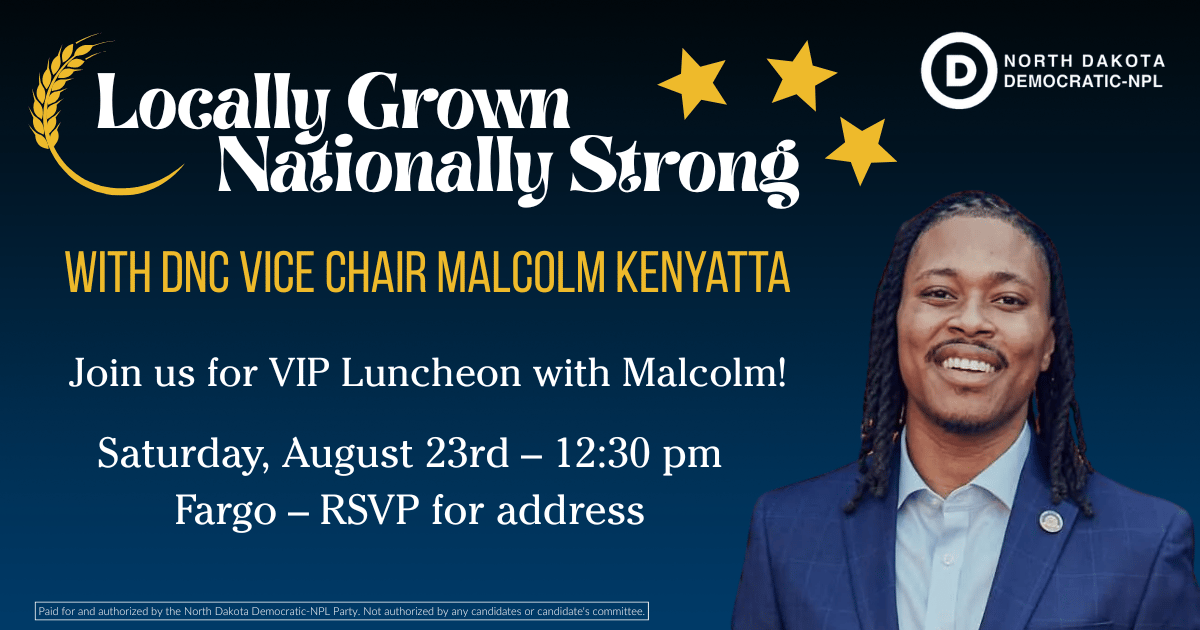 Locally Grown
Nationally Strong

D NORTH DAKOTA DEMOCRATIC-NPL

WITH DNC VICE CHAIR MALCOLM KENYATTA

Join us for VIP Luncheon with Malcolm!

Saturday, August 23rd – 12:30 pm
Fargo – RSVP for address

Paid for and authorized by the North Dakota Democratic-NPL Party. Not authorized by any candidates or candidate's committee.